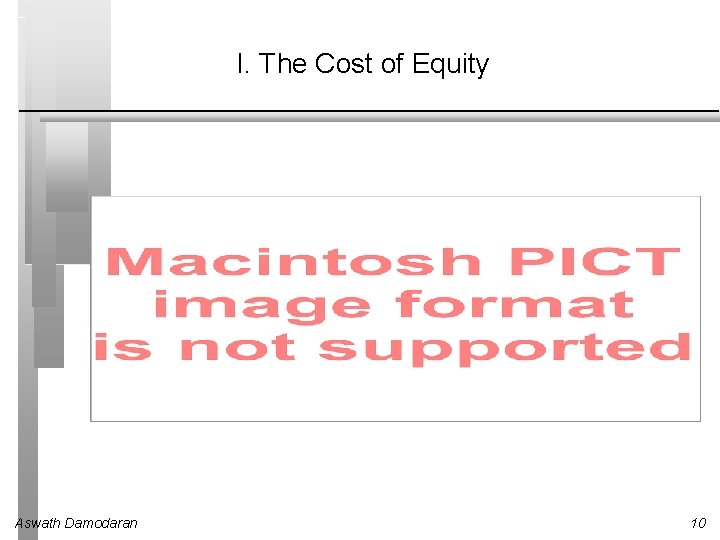 I. The Cost of Equity

Macintosh PICT image format is not supported

Aswath Damodaran

10